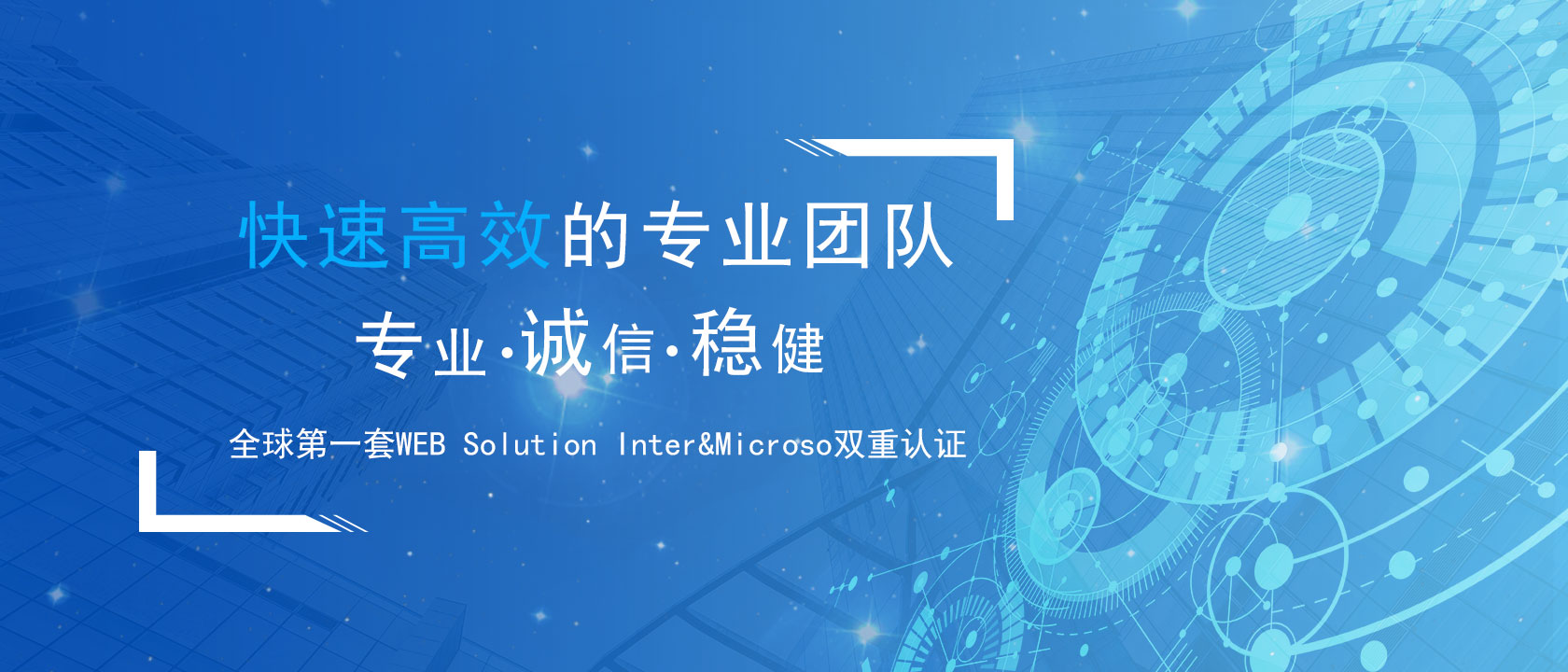 快速高效的专业团队

专业·诚信·稳健

全球第一套WEB Solution Inter&Microso双重认证